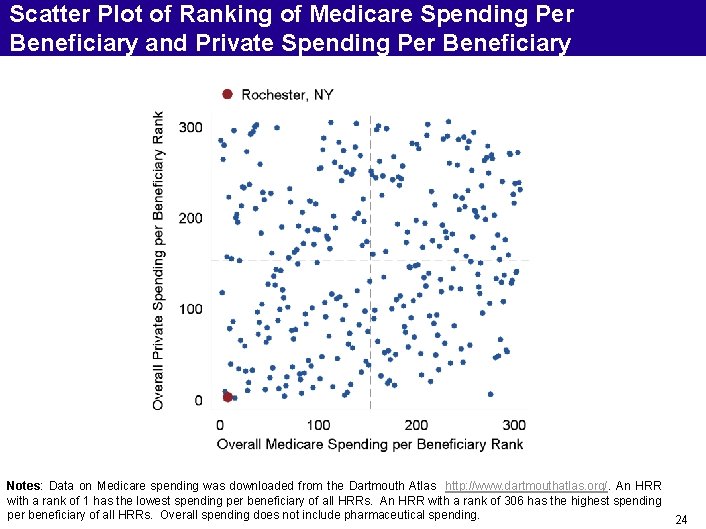 Scatter Plot of Ranking of Medicare Spending Per Beneficiary and Private Spending Per Beneficiary

Rochester, NY

Overall Private Spending per Beneficiary Rank

300
200
100
0

0 100 200 300

Overall Medicare Spending per Beneficiary Rank

Notes: Data on Medicare spending was downloaded from the Dartmouth Atlas http://www.dartmouthatlas.org/. An HRR with a rank of 1 has the lowest spending per beneficiary of all HRRs. An HRR with a rank of 306 has the highest spending per beneficiary of all HRRs. Overall spending does not include pharmaceutical spending.

24